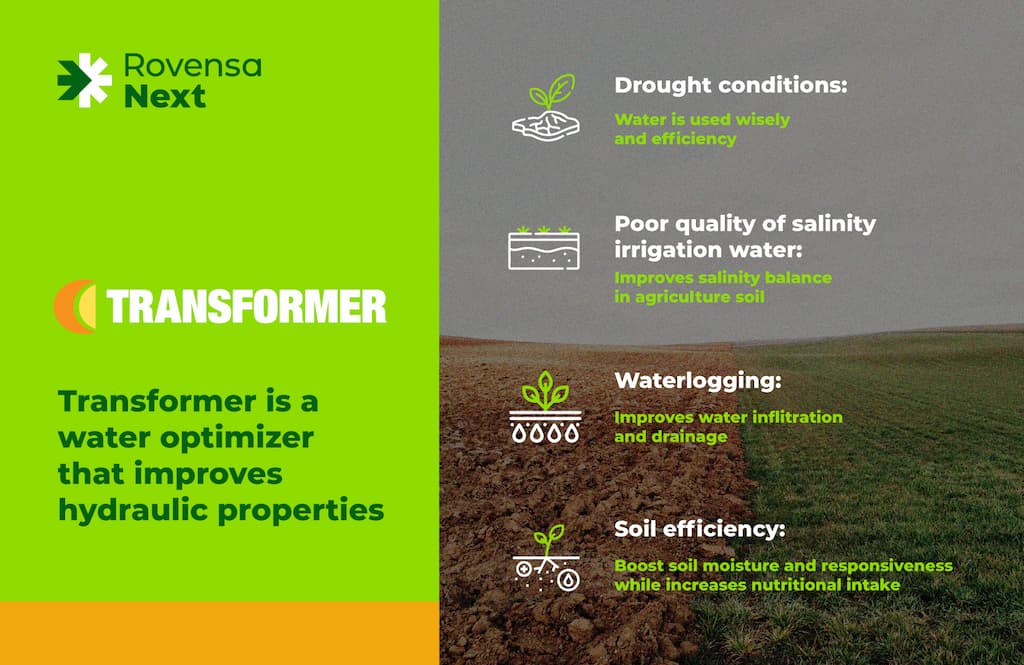 Rovensa
Next

TRANSFORMER

Transformer is a water optimizer that improves hydraulic properties

Drought conditions:
Water is used wisely and efficiency

Poor quality of salinity irrigation water:
Improves salinity balance in agriculture soil

Waterlogging:
Improves water inflitration and drainage

Soil efficiency:
Boost soil moisture and responsiveness while increases nutritional intake